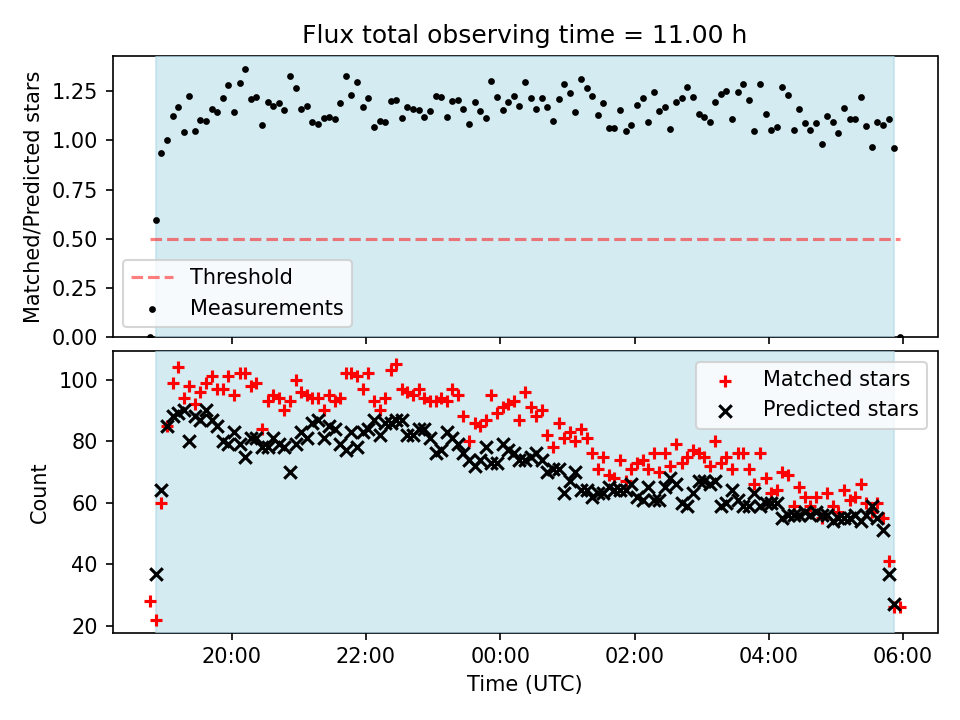 Flux total observing time = 11.00 h

Matched/Predicted stars

1.25
1.00
0.75
0.50
0.25
0.00

Threshold
Measurements

Count

100
80
60
40
20

Matched stars
Predicted stars

20:00
22:00
00:00
02:00
04:00
06:00

Time (UTC)